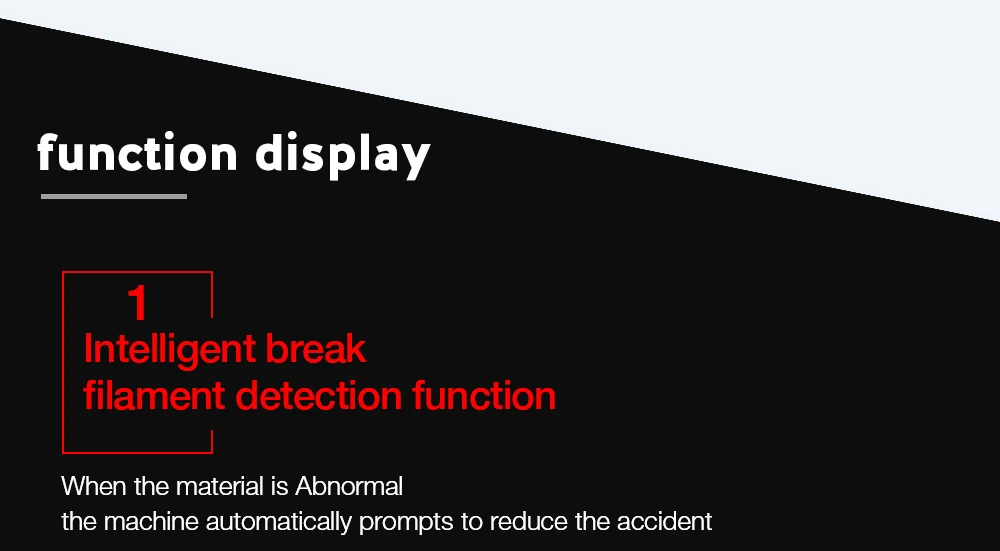 function display

1
Intelligent break filament detection function

When the material is Abnormal
the machine automatically prompts to reduce the accident